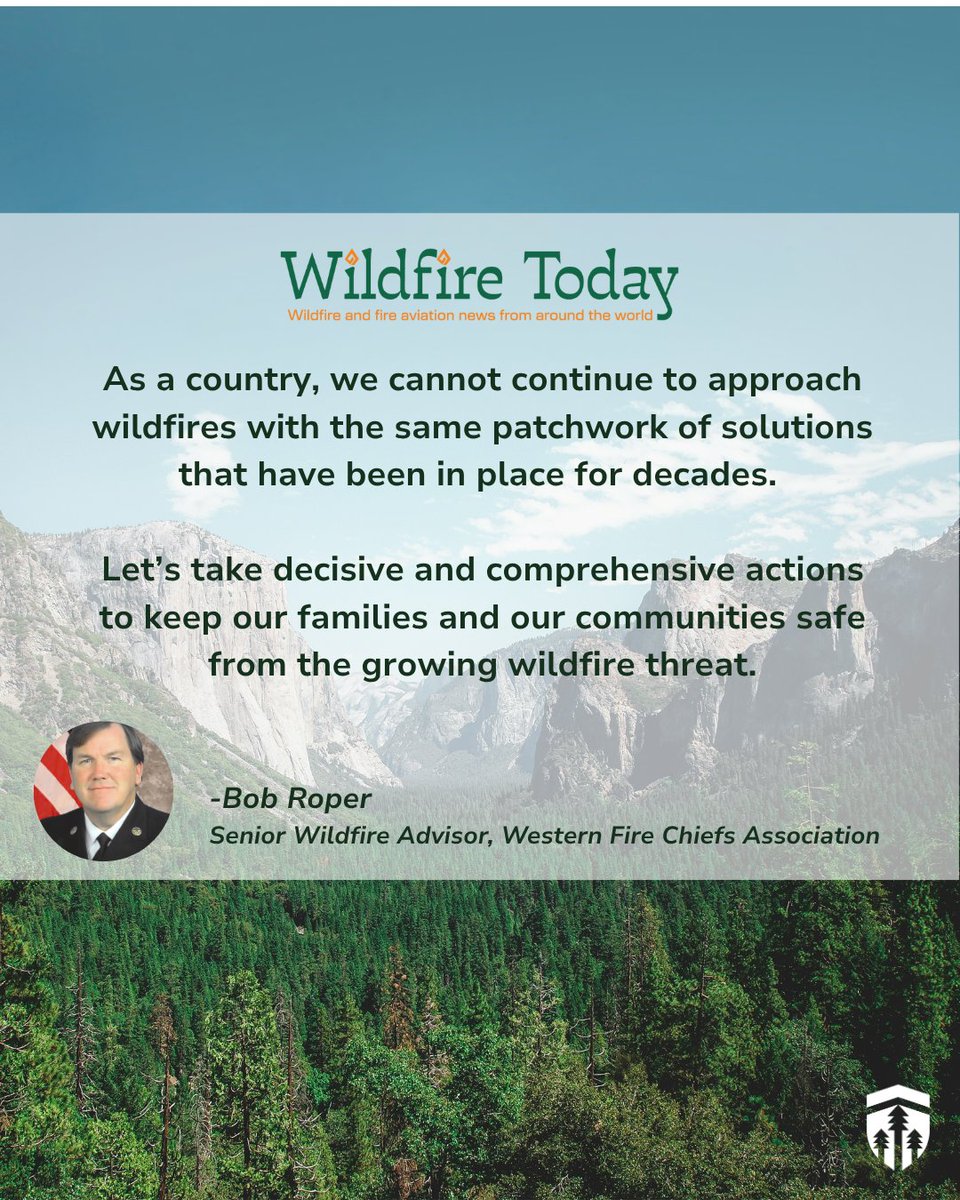 Wildfire Today
Wildfire and fire aviation news from around the world

As a country, we cannot continue to approach wildfires with the same patchwork of solutions that have been in place for decades.

Let's take decisive and comprehensive actions to keep our families and our communities safe from the growing wildfire threat.

-Bob Roper
Senior Wildfire Advisor, Western Fire Chiefs Association